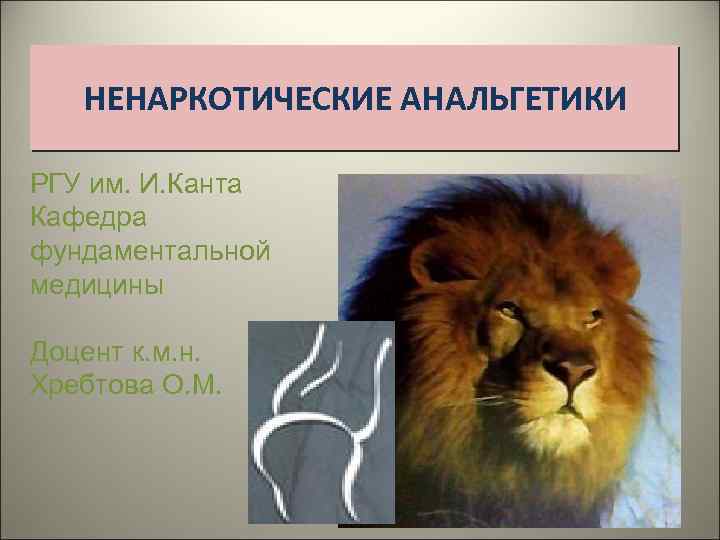 НЕНАРКОТИЧЕСКИЕ АНАЛЬГЕТИКИ

РГУ им. И.Канта
Кафедра фундаментальной медицины

Доцент к.м.н.
Хребтова О.М.